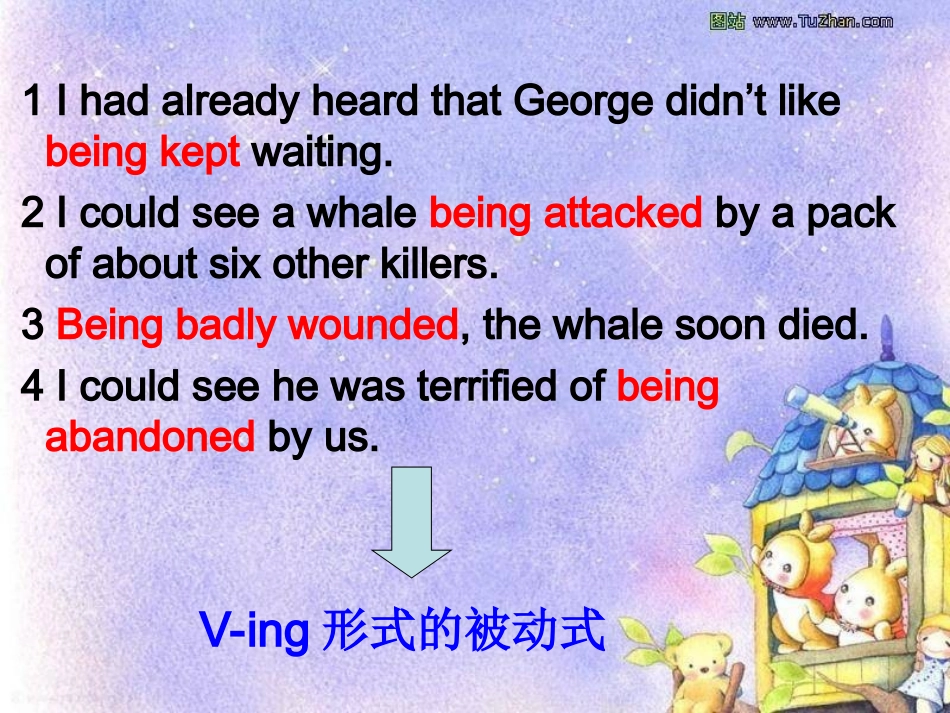 图站 www.TuZhan.com

1 I had already heard that George didn’t like being kept waiting.

2 I could see a whale being attacked by a pack of about six other killers.

3 Being badly wounded, the whale soon died.

4 I could see he was terrified of being abandoned by us.

V-ing 形式的被动式